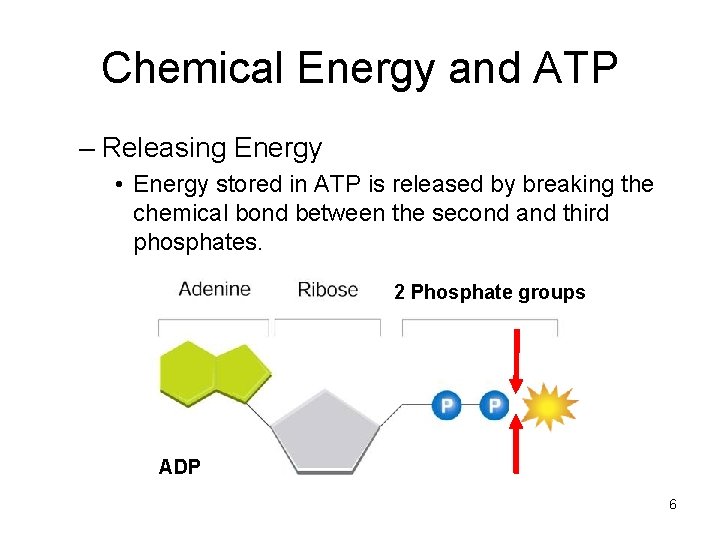 Chemical Energy and ATP

– Releasing Energy

• Energy stored in ATP is released by breaking the chemical bond between the second and third phosphates.

Adenine Ribose 2 Phosphate groups

P P

ADP

6